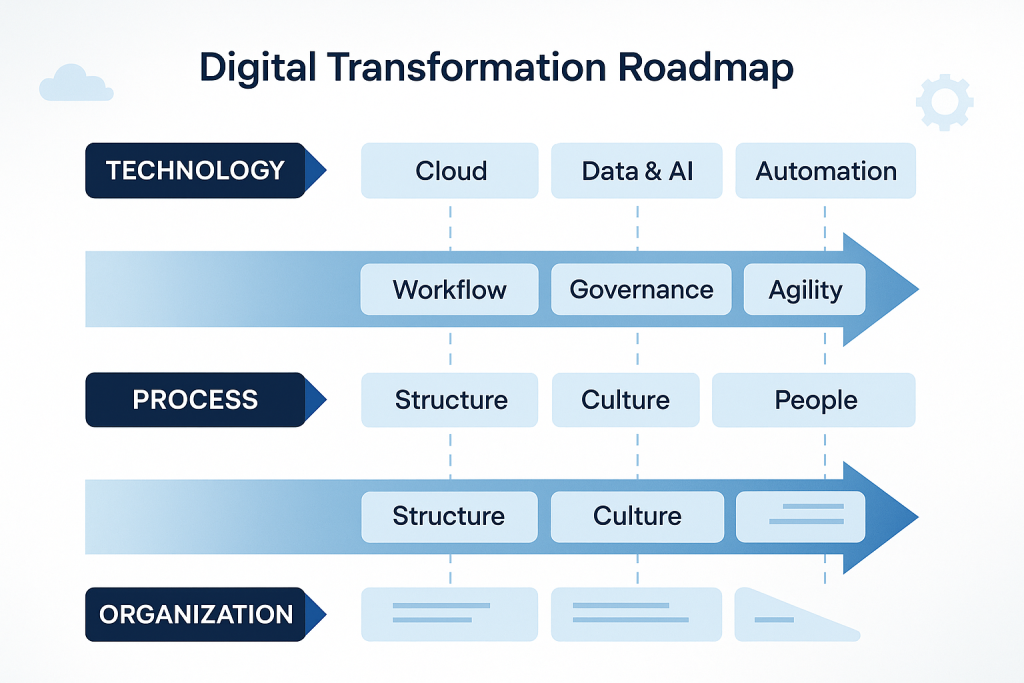 Digital Transformation Roadmap

TECHNOLOGY

Cloud

Data & AI

Automation

Workflow

Governance

Agility

PROCESS

Structure

Culture

People

Structure

Culture

ORGANIZATION